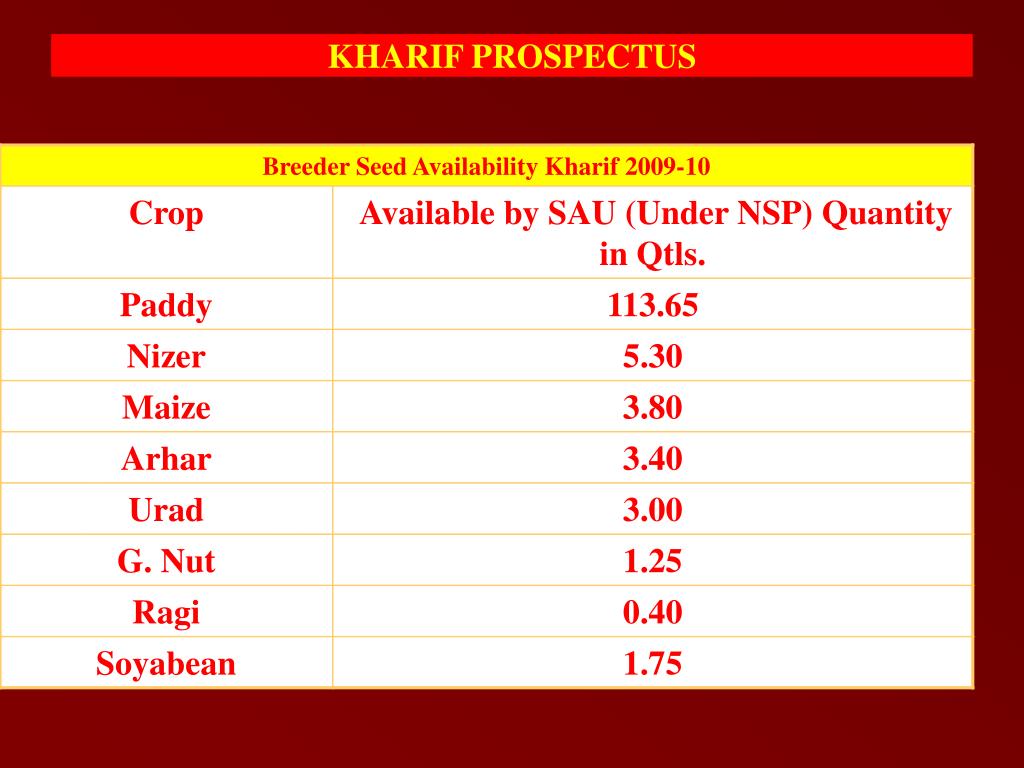 KHARIF PROSPECTUS

Breeder Seed Availability Kharif 2009-10

| Crop | Available by SAU (Under NSP) Quantity in Qtls. |
|---|---|
| Paddy | 113.65 |
| Nizer | 5.30 |
| Maize | 3.80 |
| Arhar | 3.40 |
| Urad | 3.00 |
| G. Nut | 1.25 |
| Ragi | 0.40 |
| Soyabean | 1.75 |